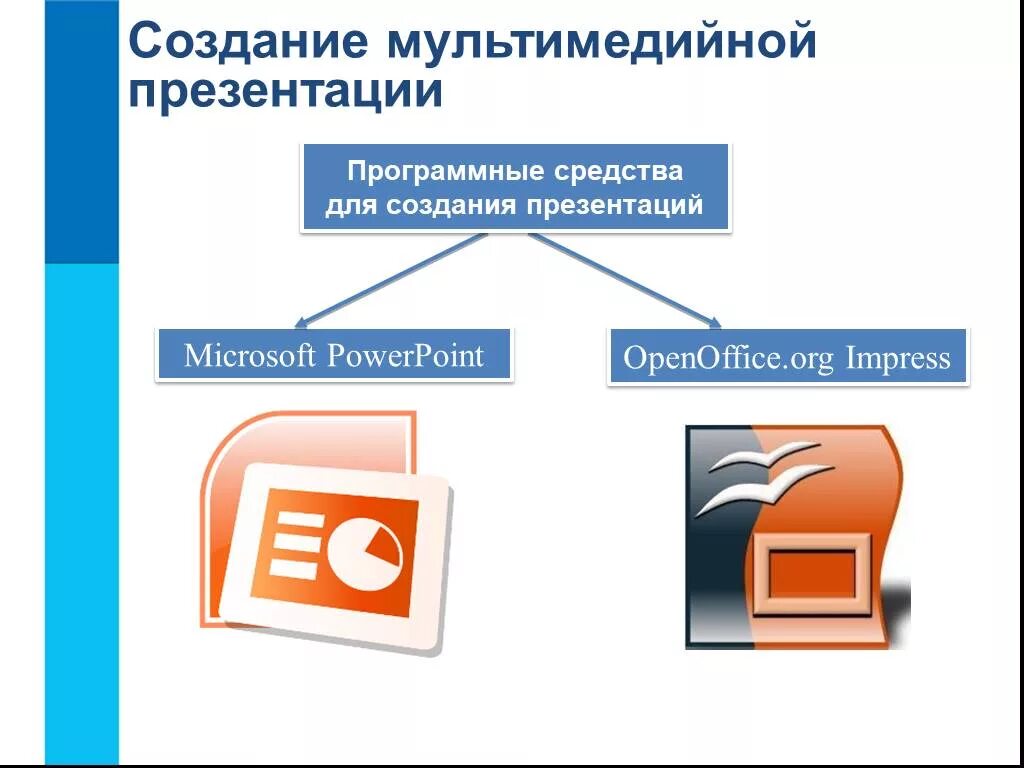 Создание мультимедийной презентации

Программные средства для создания презентаций

Microsoft PowerPoint

OpenOffice.org Impress